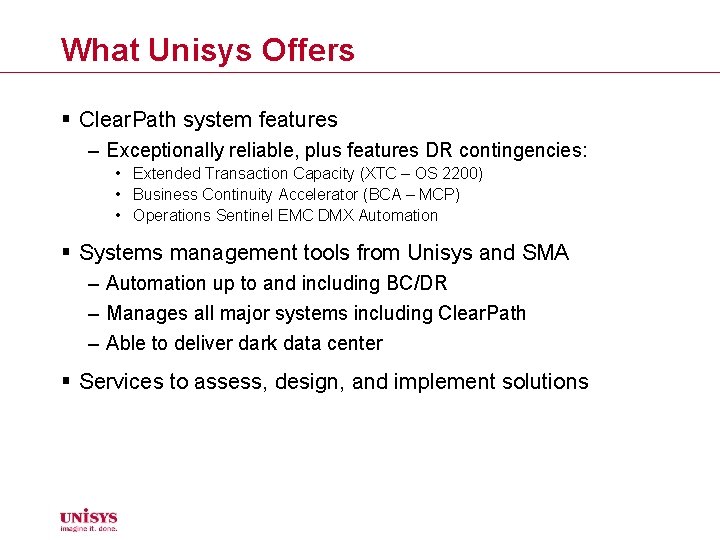 What Unisys Offers

▪ ClearPath system features
– Exceptionally reliable, plus features DR contingencies:
• Extended Transaction Capacity (XTC – OS 2200)
• Business Continuity Accelerator (BCA – MCP)
• Operations Sentinel EMC DMX Automation

▪ Systems management tools from Unisys and SMA
– Automation up to and including BC/DR
– Manages all major systems including ClearPath
– Able to deliver dark data center

▪ Services to assess, design, and implement solutions

UNISYS
imagine it. done.